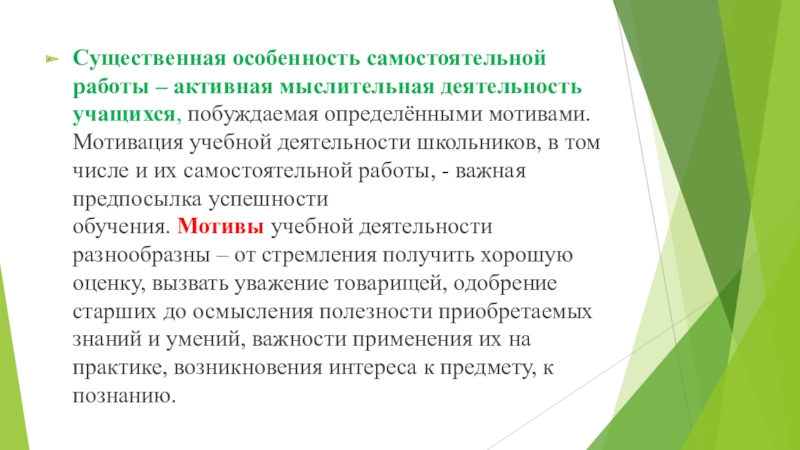 Существенная особенность самостоятельной работы – активная мыслительная деятельность учащихся, побуждаемая определёнными мотивами. Мотивация учебной деятельности школьников, в том числе и их самостоятельной работы, - важная предпосылка успешности обучения. Мотивы учебной деятельности разнообразны – от стремления получить хорошую оценку, вызвать уважение товарищей, одобрение старших до осмысления полезности приобретаемых знаний и умений, важности применения их на практике, возникновения интереса к предмету, к познанию.